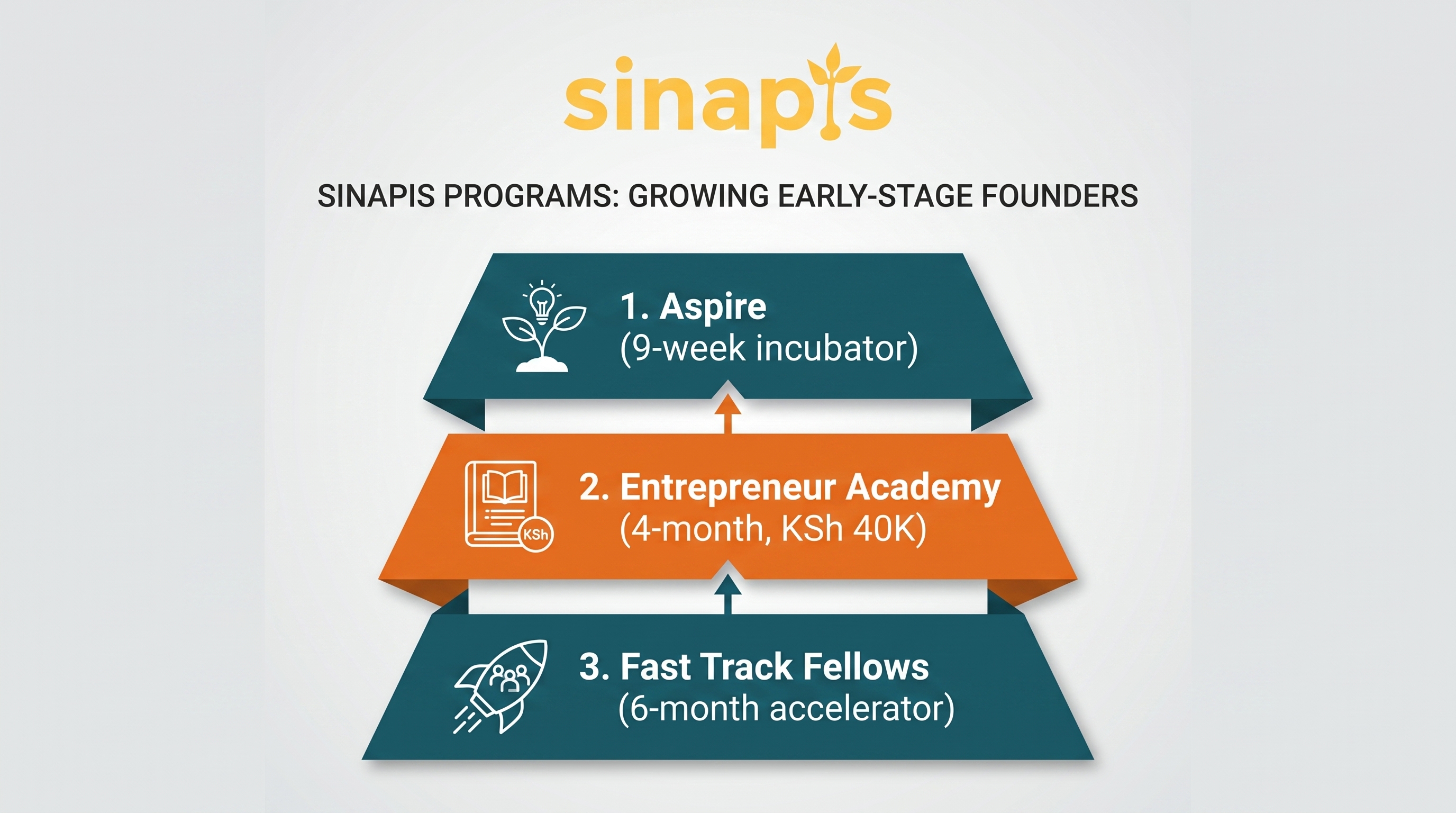 sinapis

SINAPIS PROGRAMS: GROWING EARLY-STAGE FOUNDERS

1. Aspire
(9-week incubator)

KSh

2. Entrepreneur Academy
(4-month, KSh 40K)

3. Fast Track Fellows
(6-month accelerator)